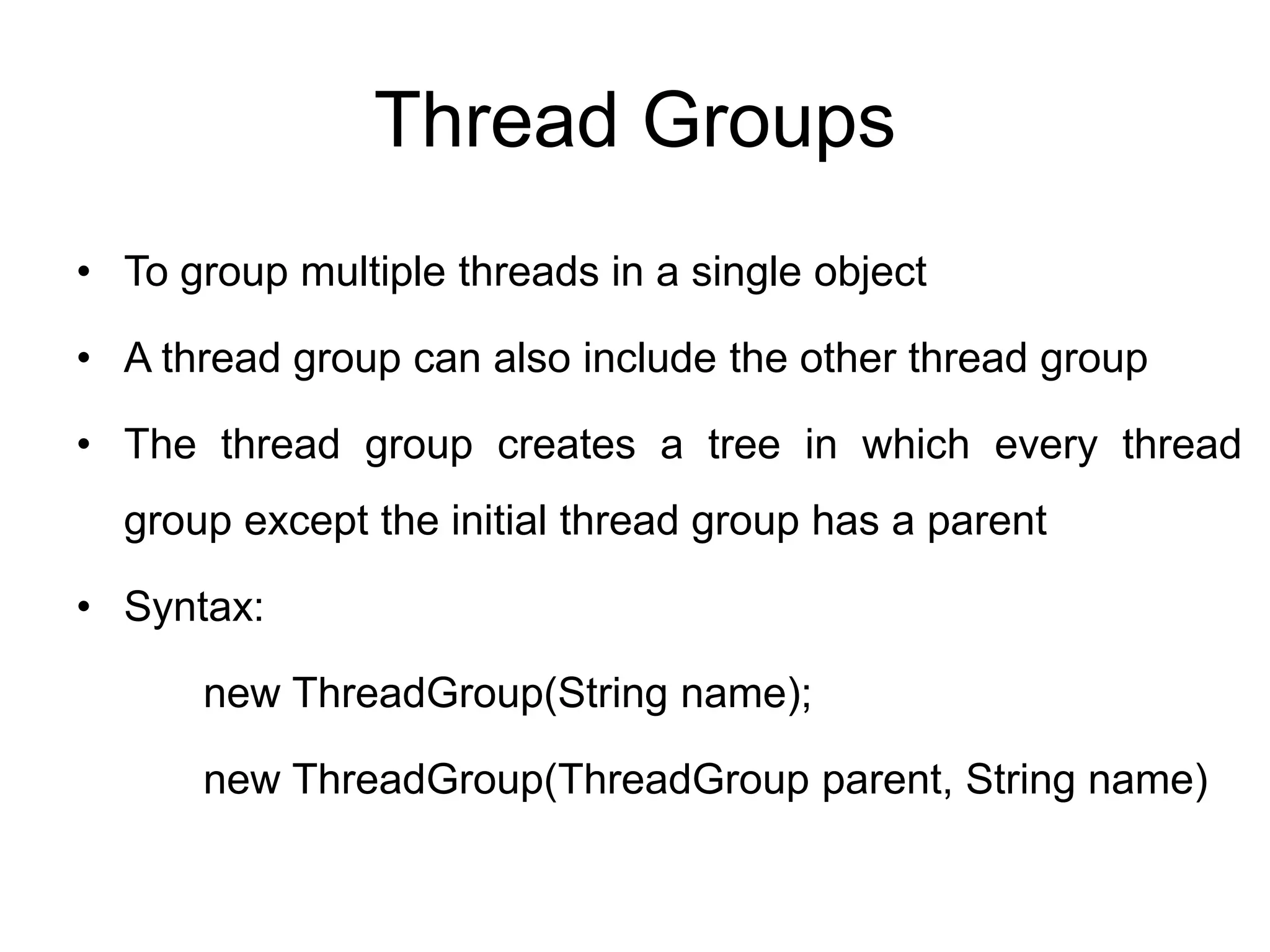 Thread Groups

• To group multiple threads in a single object

• A thread group can also include the other thread group

• The thread group creates a tree in which every thread group except the initial thread group has a parent

• Syntax:

new ThreadGroup(String name);

new ThreadGroup(ThreadGroup parent, String name)